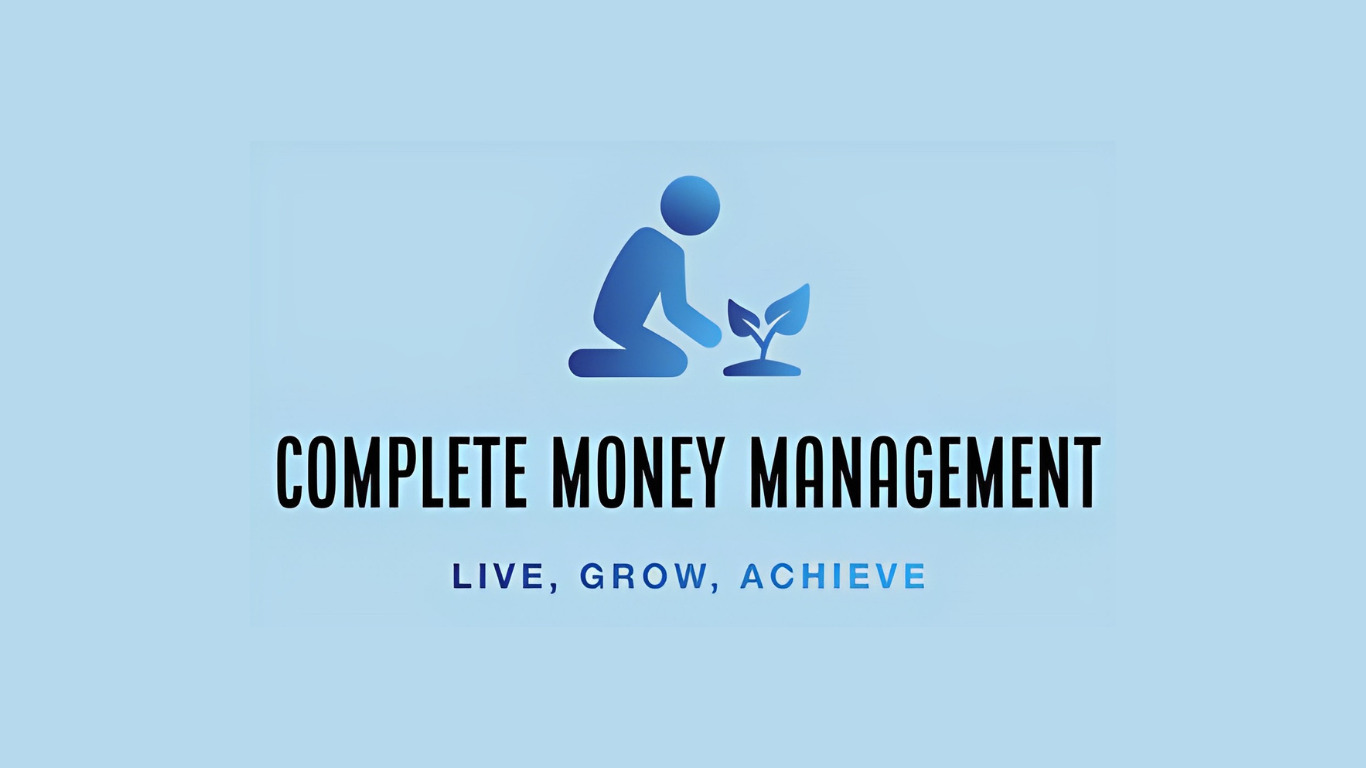 COMPLETE MONEY MANAGEMENT

LIVE, GROW, ACHIEVE